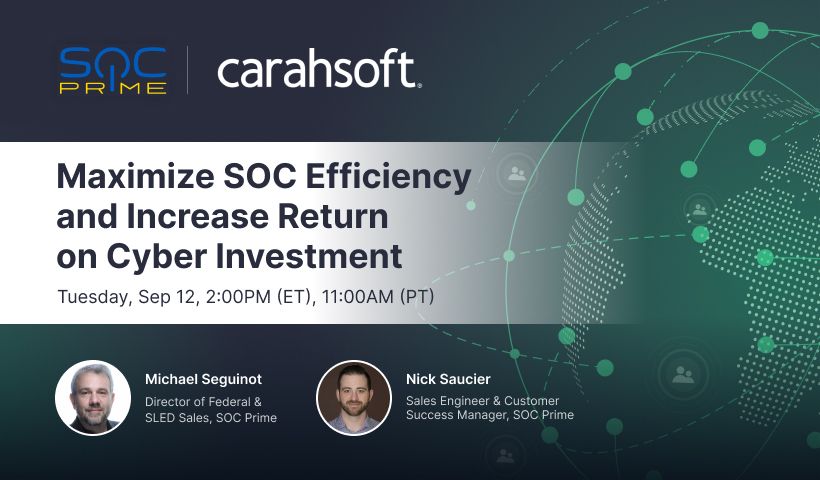 SOC PRIME

carahsoft.

Maximize SOC Efficiency and Increase Return on Cyber Investment

Tuesday, Sep 12, 2:00PM (ET), 11:00AM (PT)

Michael Seguinot
Director of Federal & SLED Sales, SOC Prime

Nick Saucier
Sales Engineer & Customer Success Manager, SOC Prime